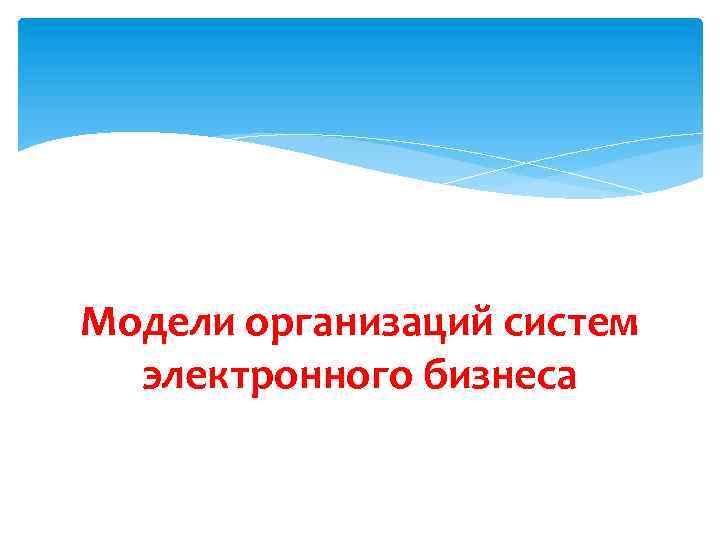 Модели организаций систем электронного бизнеса